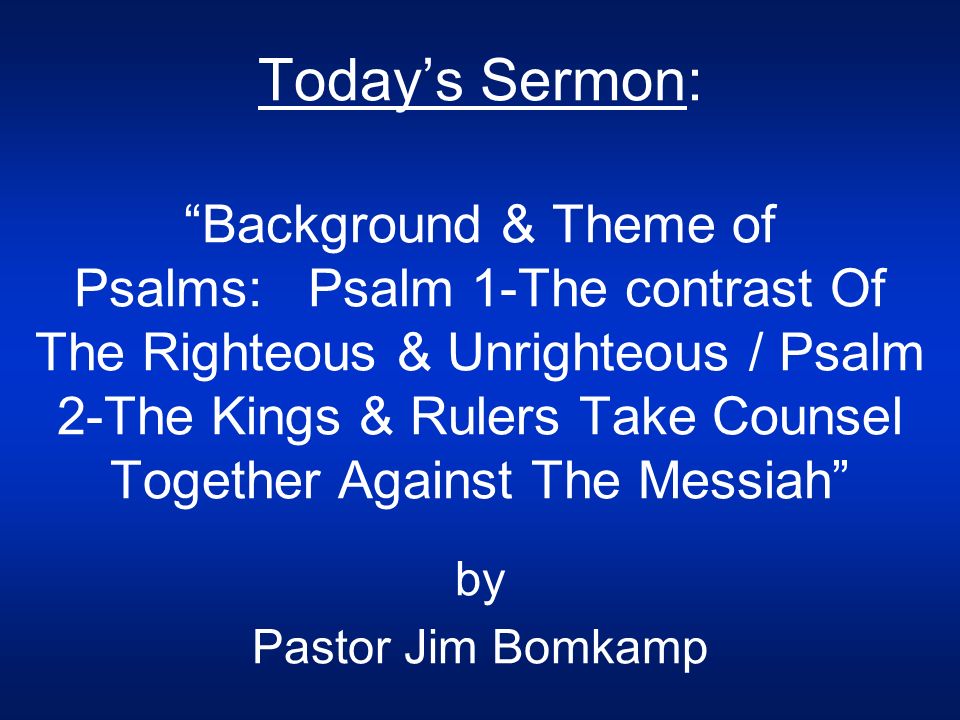 Today’s Sermon:

“Background & Theme of Psalms: Psalm 1-The contrast Of The Righteous & Unrighteous / Psalm 2-The Kings & Rulers Take Counsel Together Against The Messiah”

by

Pastor Jim Bomkamp